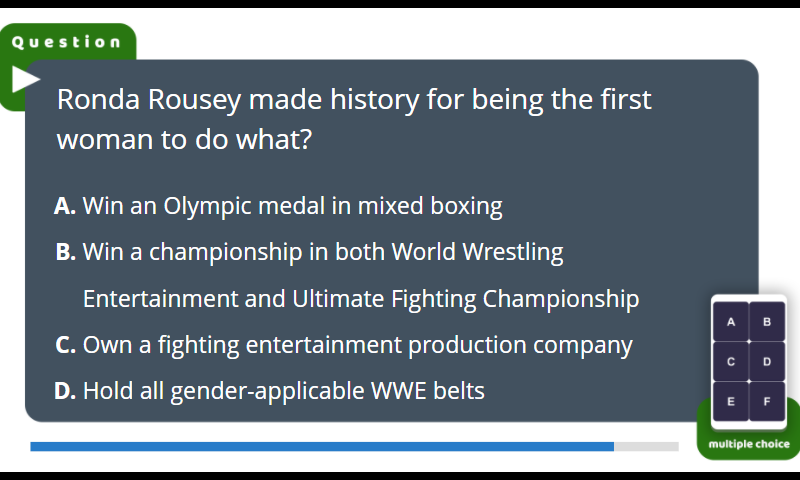 Question

Ronda Rousey made history for being the first woman to do what?

A. Win an Olympic medal in mixed boxing

B. Win a championship in both World Wrestling Entertainment and Ultimate Fighting Championship

C. Own a fighting entertainment production company

D. Hold all gender-applicable WWE belts

A B
C D
E F

multiple choice